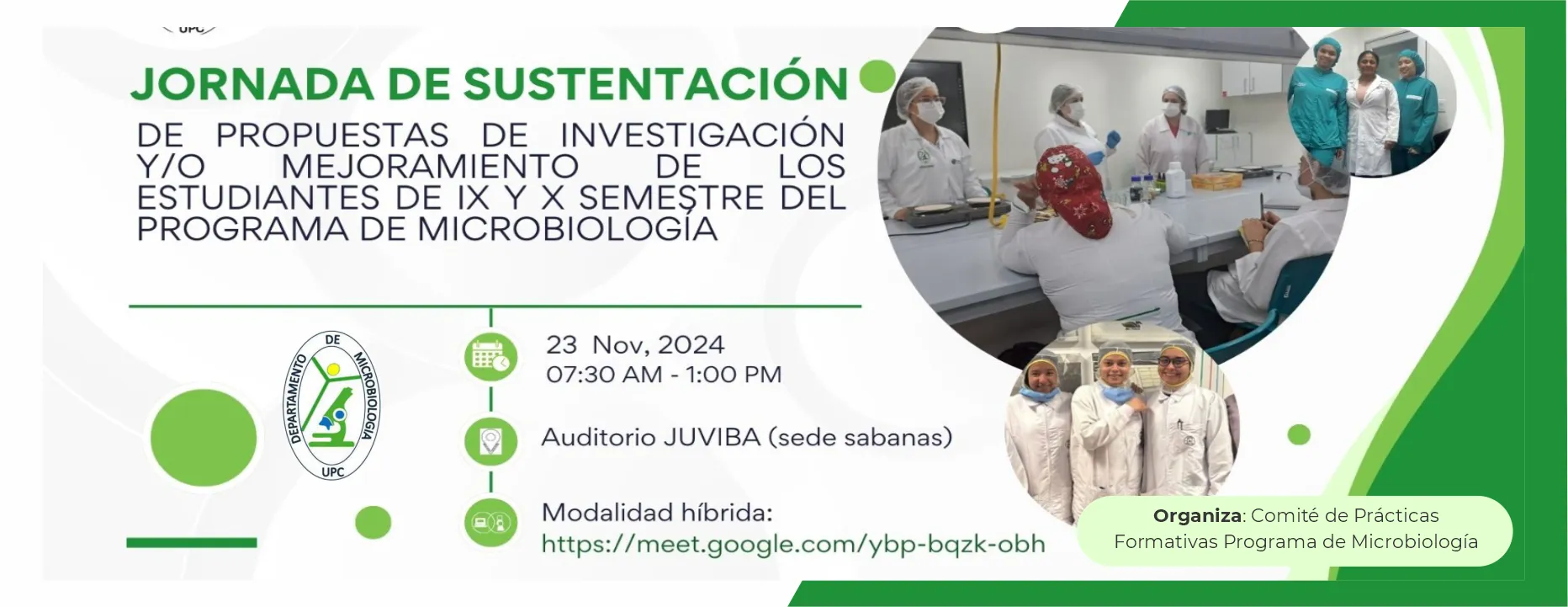 UPC

JORNADA DE SUSTENTACIÓN

DE PROPUESTAS DE INVESTIGACIÓN Y/O MEJORAMIENTO DE LOS ESTUDIANTES DE IX Y X SEMESTRE DEL PROGRAMA DE MICROBIOLOGÍA

DEPARTAMENTO DE MICROBIOLOGÍA UPC

23 Nov, 2024
07:30 AM - 1:00 PM

Auditorio JUVIBA (sede sabanas)

Modalidad híbrida:
https://meet.google.com/ybp-bqzk-obh

Organiza: Comité de Prácticas Formativas Programa de Microbiología